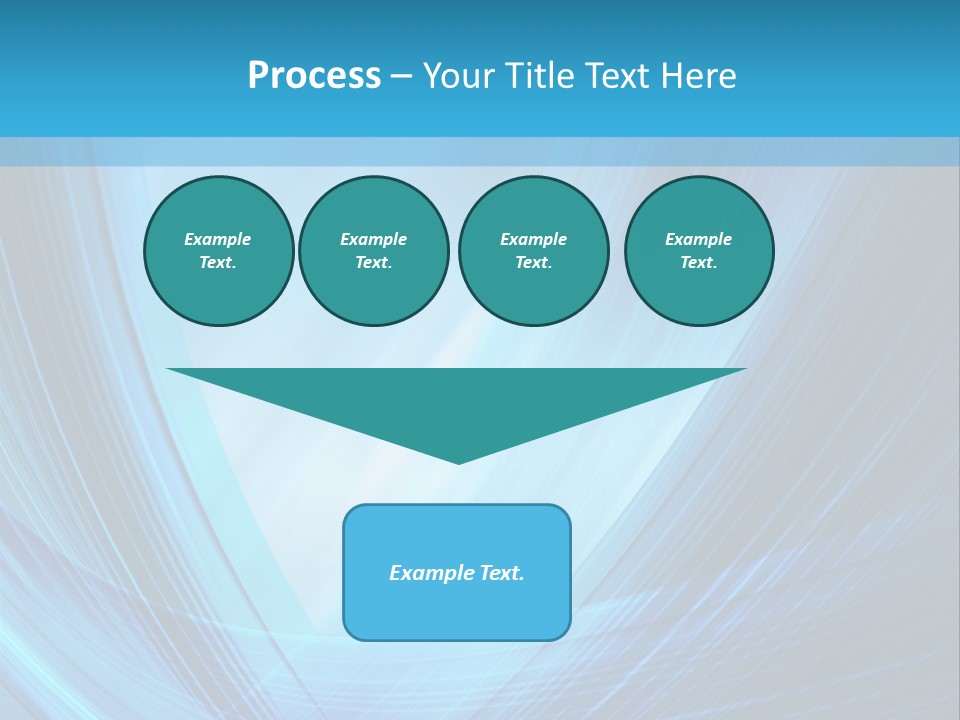 Process – Your Title Text Here

Example Text.

Example Text.

Example Text.

Example Text.

Example Text.